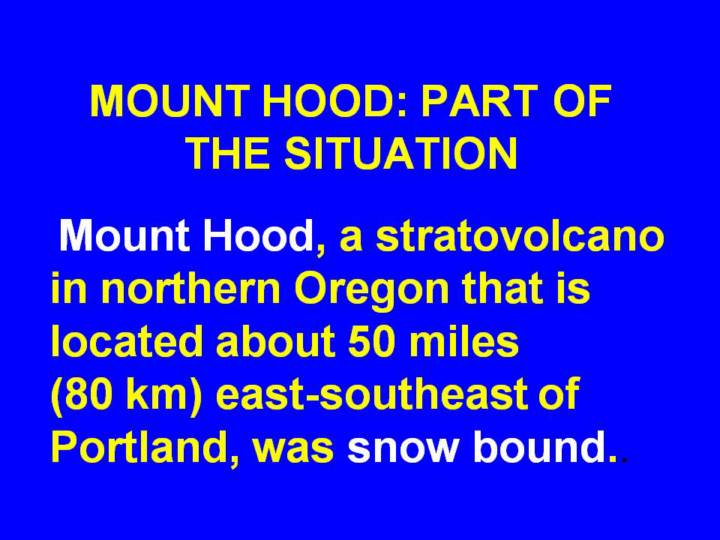 MOUNT HOOD: PART OF THE SITUATION

Mount Hood, a stratovolcano in northern Oregon that is located about 50 miles (80 km) east-southeast of Portland, was snow bound..